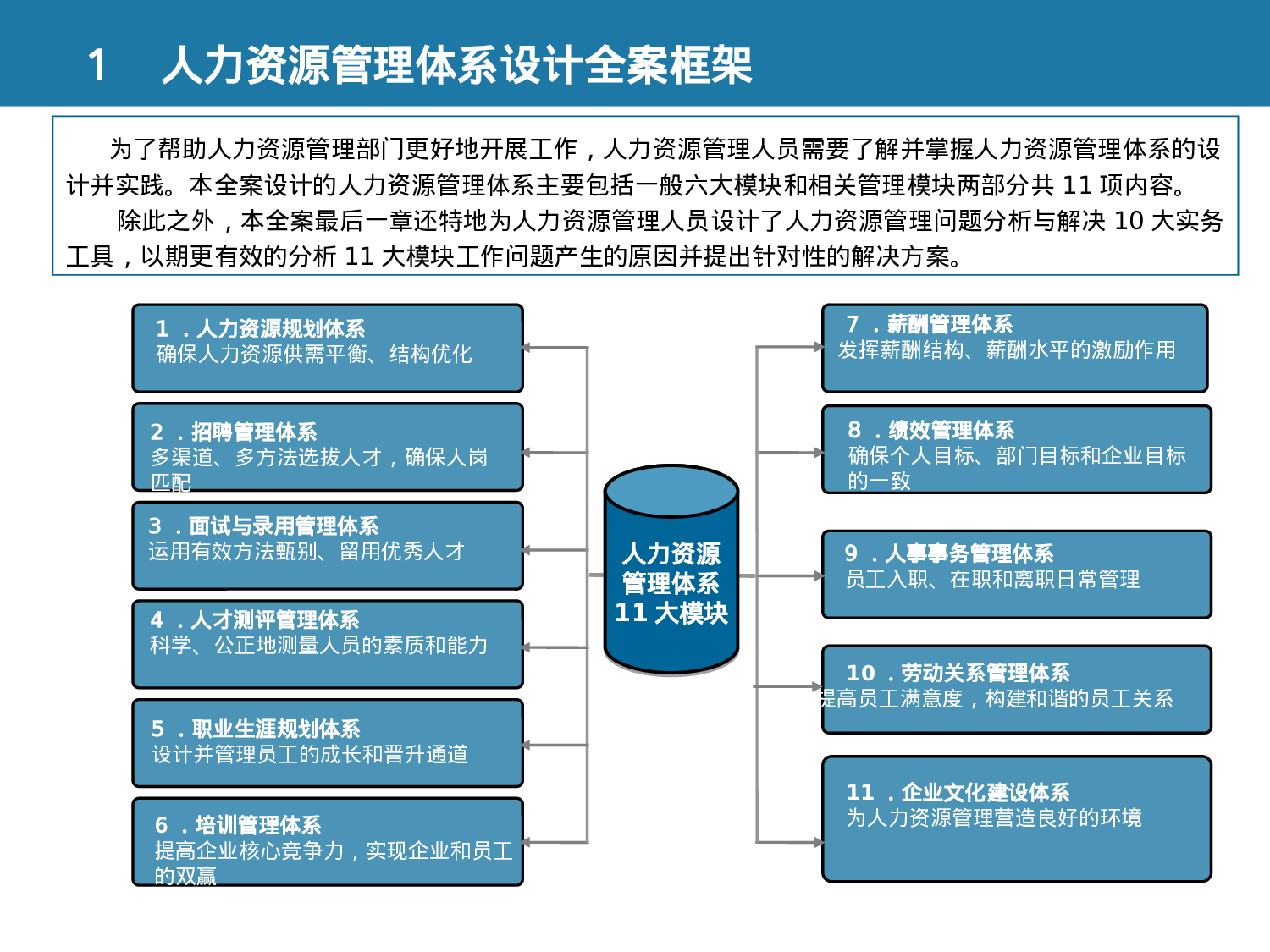 1　人力资源管理体系设计全案框架

为了帮助人力资源管理部门更好地开展工作，人力资源管理人员需要了解并掌握人力资源管理体系的设计并实践。本全案设计的人力资源管理体系主要包括一般六大模块和相关管理模块两部分共 11 项内容。

除此之外，本全案最后一章还特地为人力资源管理人员设计了人力资源管理问题分析与解决 10 大实务工具，以期更有效的分析 11 大模块工作问题产生的原因并提出针对性的解决方案。

1 ．人力资源规划体系
确保人力资源供需平衡、结构优化

2 ．招聘管理体系
多渠道、多方法选拔人才，确保人岗匹配

3 ．面试与录用管理体系
运用有效方法甄别、留用优秀人才

4 ．人才测评管理体系
科学、公正地测量人员的素质和能力

5 ．职业生涯规划体系
设计并管理员工的成长和晋升通道

6 ．培训管理体系
提高企业核心竞争力，实现企业和员工的双赢

人力资源管理体系 11 大模块

7 ．薪酬管理体系
发挥薪酬结构、薪酬水平的激励作用

8 ．绩效管理体系
确保个人目标、部门目标和企业目标的一致

9 ．人事事务管理体系
员工入职、在职和离职日常管理

10 ．劳动关系管理体系
提高员工满意度，构建和谐的员工关系

11 ．企业文化建设体系
为人力资源管理营造良好的环境